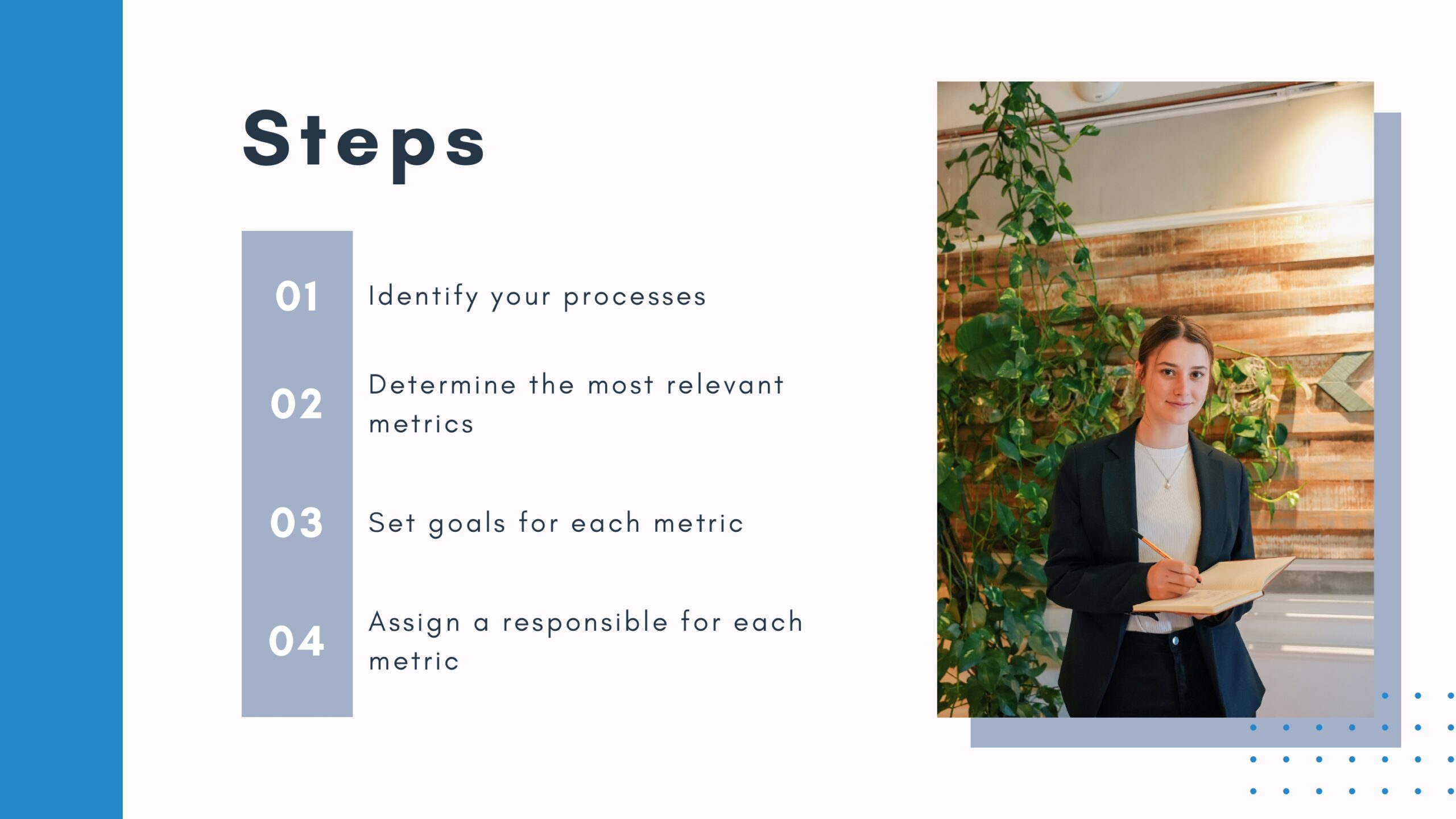 Steps

01 Identify your processes

02 Determine the most relevant metrics

03 Set goals for each metric

04 Assign a responsible for each metric